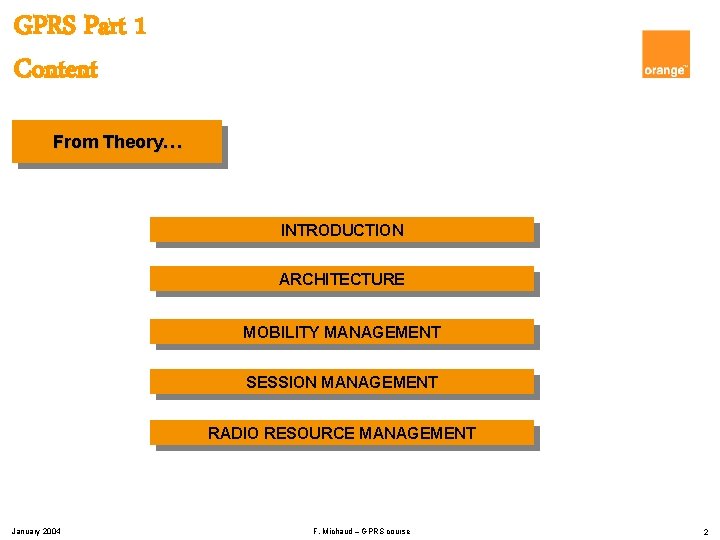 GPRS Part 1
Content

orange™

From Theory…

INTRODUCTION

ARCHITECTURE

MOBILITY MANAGEMENT

SESSION MANAGEMENT

RADIO RESOURCE MANAGEMENT

January 2004

F. Michaud – GPRS course

2